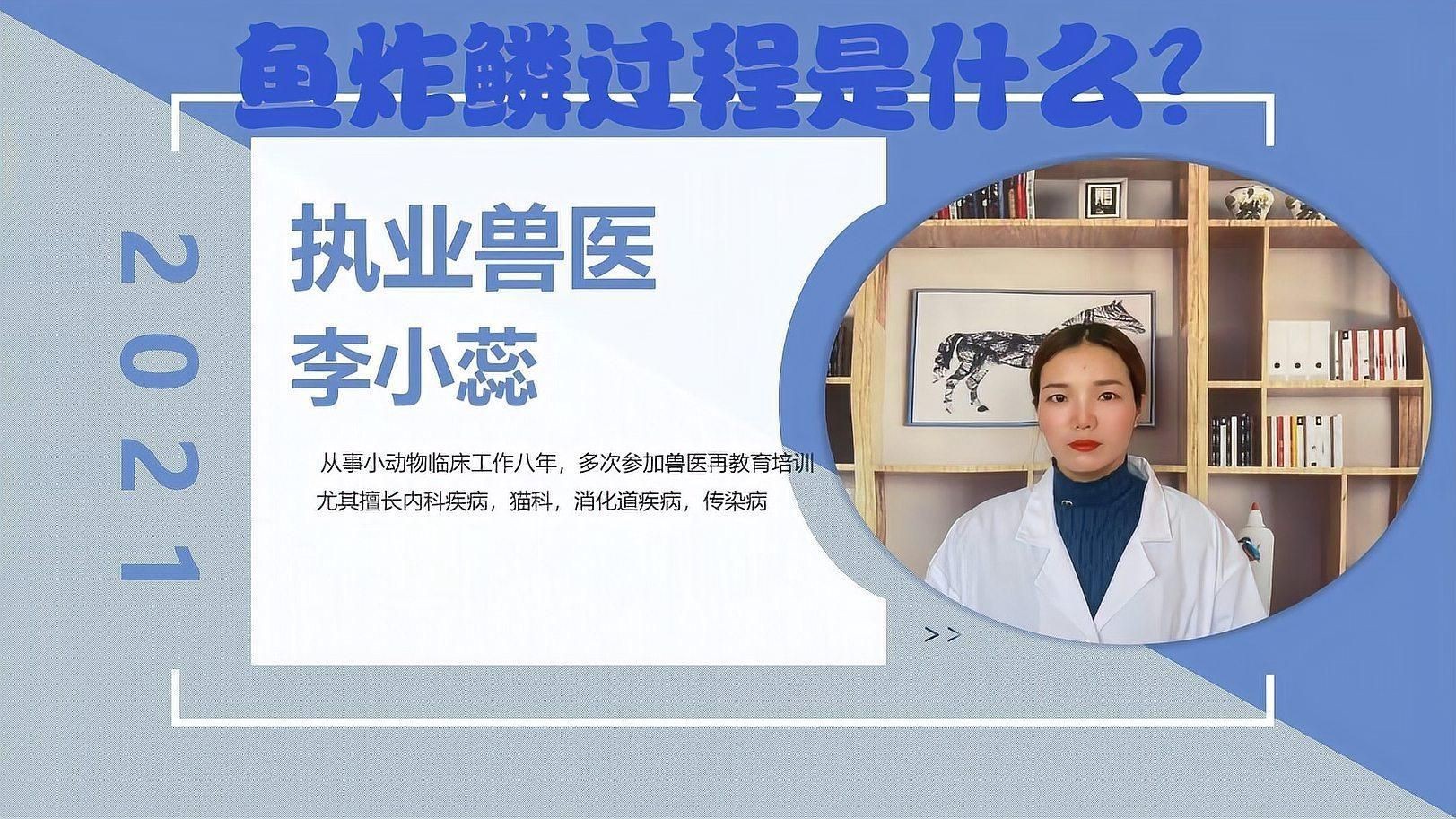 鱼炸鳞过程是什么?

2021

执业兽医
李小蕊

从事小动物临床工作八年，多次参加兽医再教育培训
尤其擅长内科疾病，猫科，消化道疾病，传染病

>>